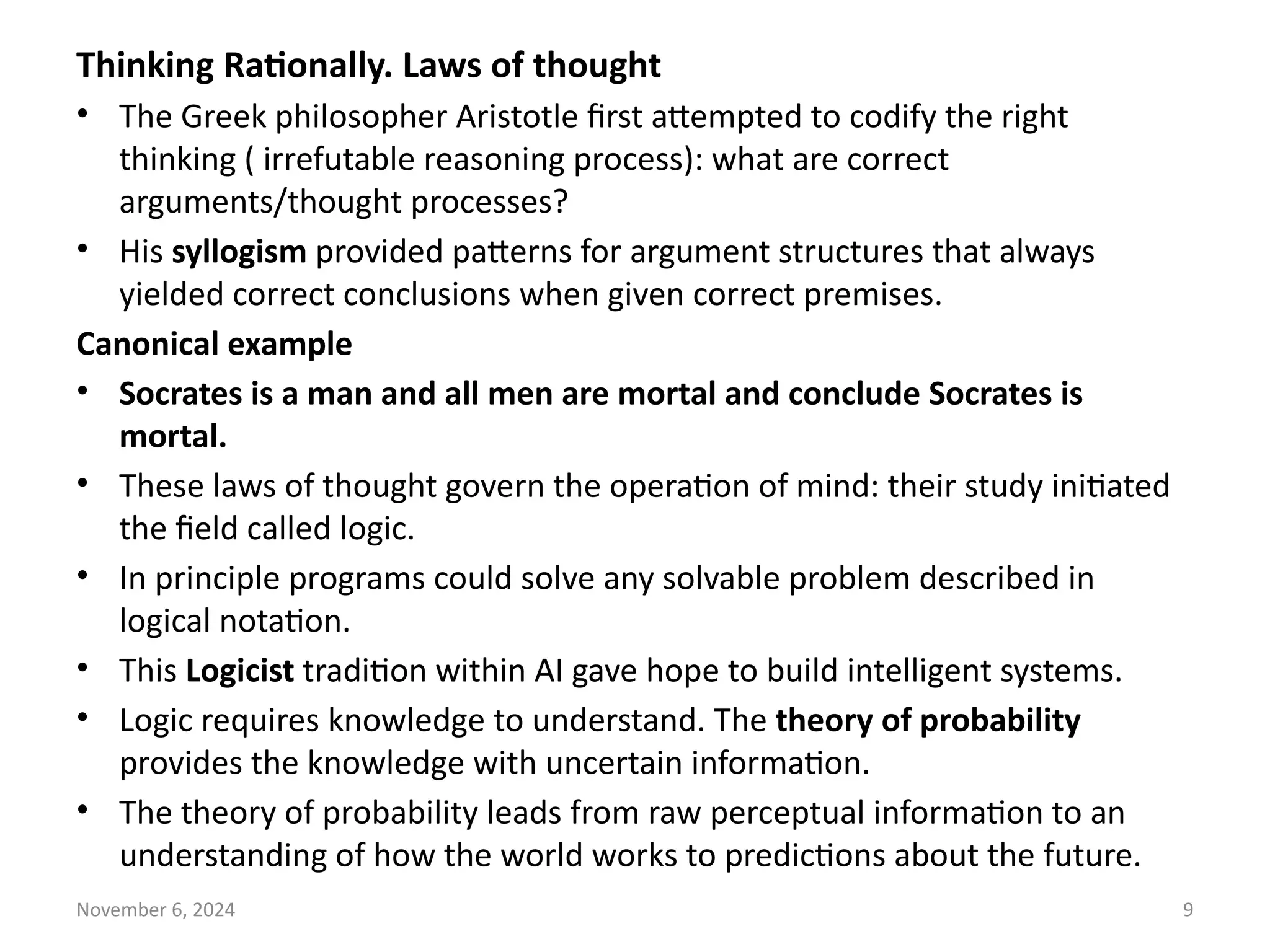 Thinking Rationally. Laws of thought

• The Greek philosopher Aristotle first attempted to codify the right thinking ( irrefutable reasoning process): what are correct arguments/thought processes?

• His syllogism provided patterns for argument structures that always yielded correct conclusions when given correct premises.

Canonical example

• Socrates is a man and all men are mortal and conclude Socrates is mortal.

• These laws of thought govern the operation of mind: their study initiated the field called logic.

• In principle programs could solve any solvable problem described in logical notation.

• This Logicist tradition within AI gave hope to build intelligent systems.

• Logic requires knowledge to understand. The theory of probability provides the knowledge with uncertain information.

• The theory of probability leads from raw perceptual information to an understanding of how the world works to predictions about the future.

November 6, 2024

9